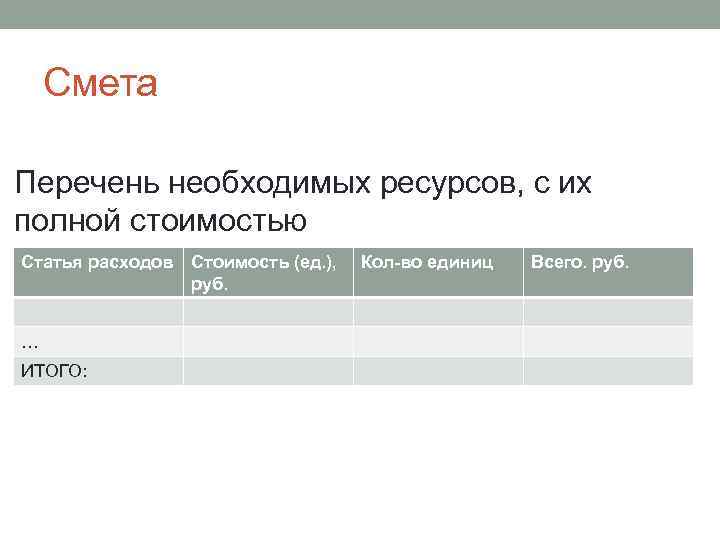 Смета

Перечень необходимых ресурсов, с их полной стоимостью

| Статья расходов | Стоимость (ед.), руб. | Кол-во единиц | Всего. руб. |
|---|---|---|---|
| | | | |
| … | | | |
| ИТОГО: | | | |